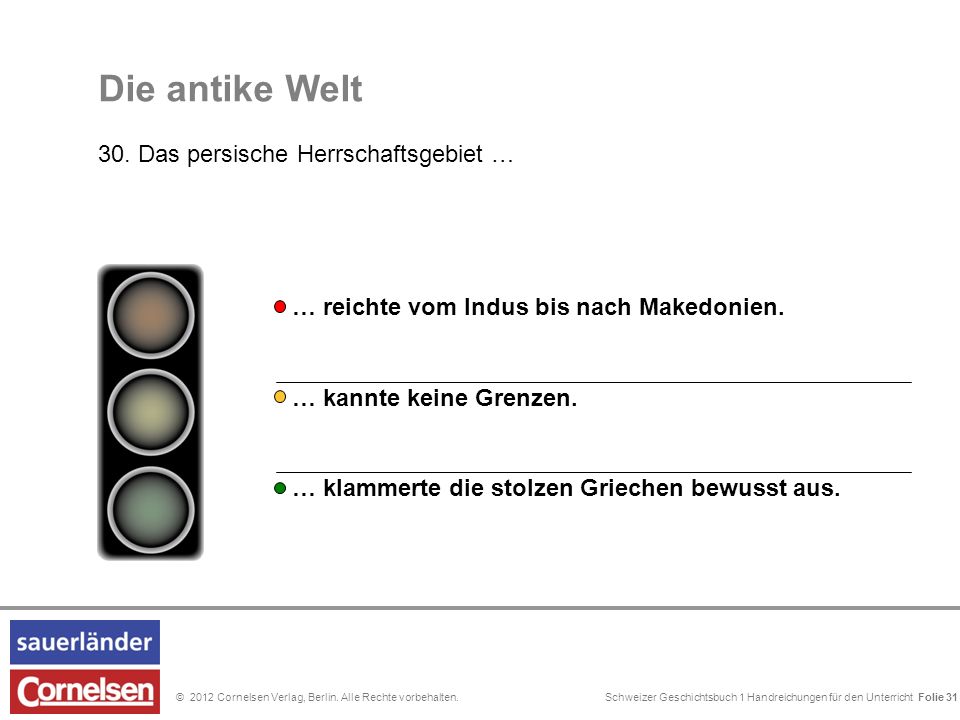 Die antike Welt

30. Das persische Herrschaftsgebiet …

… reichte vom Indus bis nach Makedonien.

… kannte keine Grenzen.

… klammerte die stolzen Griechen bewusst aus.

sauerländer

Cornelsen

© 2012 Cornelsen Verlag, Berlin. Alle Rechte vorbehalten.

Schweizer Geschichtsbuch 1 Handreichungen für den Unterricht Folie 31